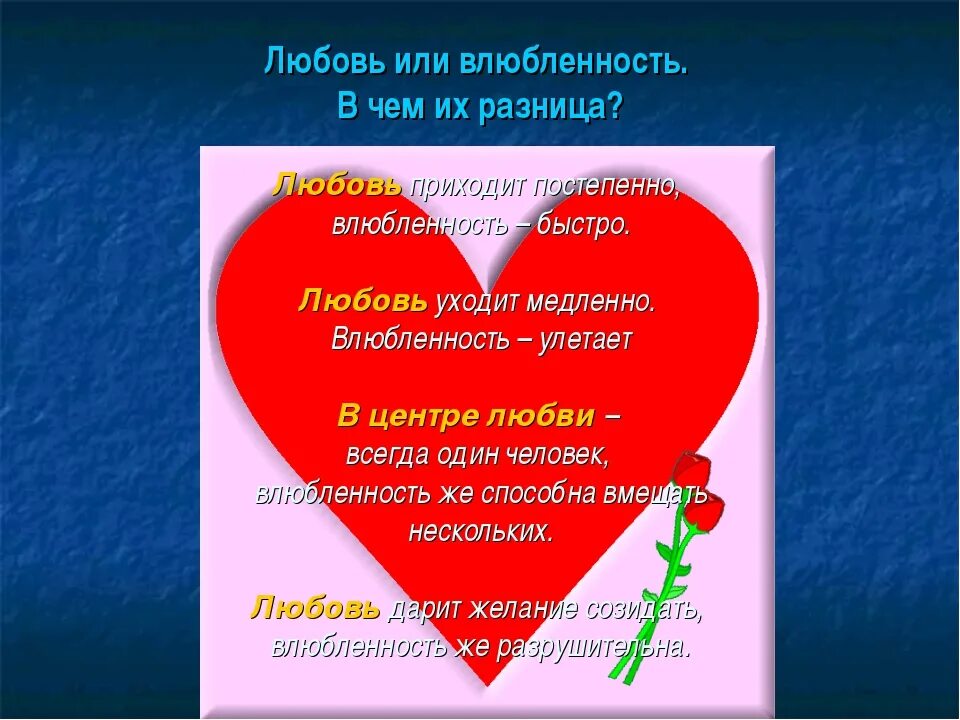 Любовь или влюбленность.
В чем их разница?

Любовь приходит постепенно, влюбленность – быстро.

Любовь уходит медленно. Влюбленность – улетает

В центре любви – всегда один человек, влюбленность же способна вмещать нескольких.

Любовь дарит желание созидать, влюбленность же разрушительна.